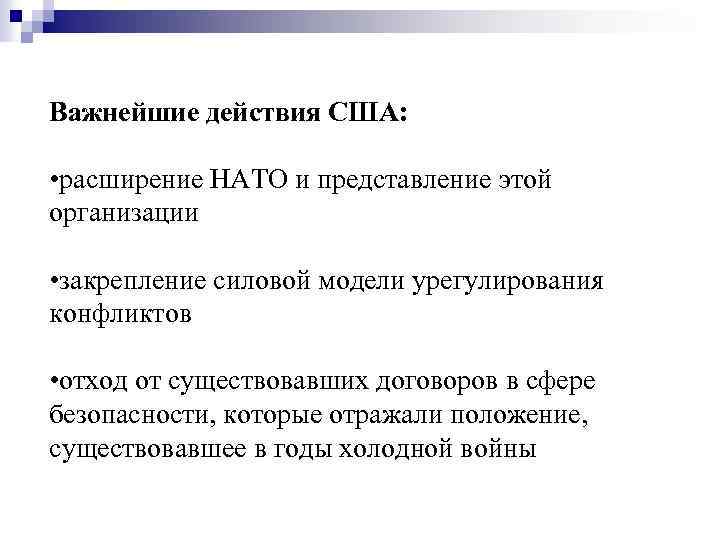 Важнейшие действия США:

•расширение НАТО и представление этой организации

•закрепление силовой модели урегулирования конфликтов

•отход от существовавших договоров в сфере безопасности, которые отражали положение, существовавшее в годы холодной войны